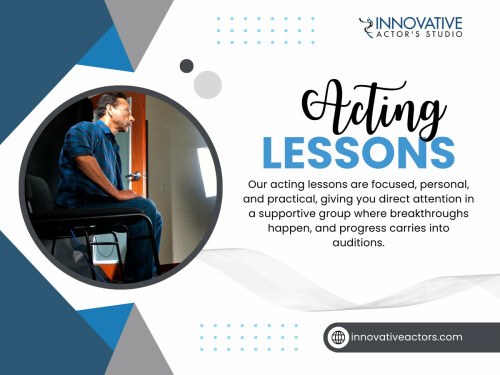 INNOVATIVE
ACTOR'S STUDIO

Acting
LESSONS

Our acting lessons are focused, personal, and practical, giving you direct attention in a supportive group where breakthroughs happen, and progress carries into auditions.

innovativeactors.com